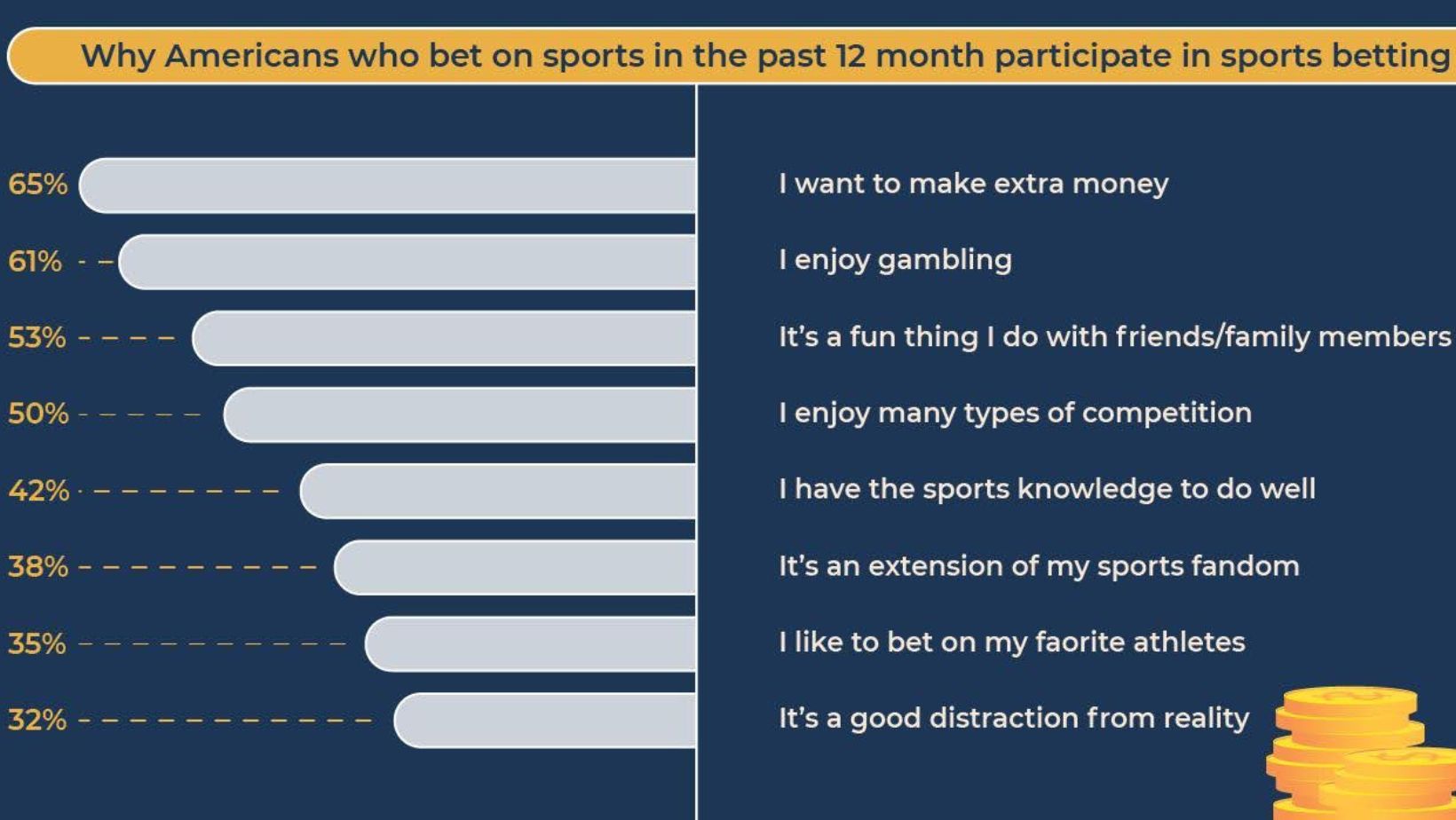 Why Americans who bet on sports in the past 12 month participate in sports betting

65% I want to make extra money

61% I enjoy gambling

53% It's a fun thing I do with friends/family members

50% I enjoy many types of competition

42% I have the sports knowledge to do well

38% It's an extension of my sports fandom

35% I like to bet on my faorite athletes

32% It's a good distraction from reality